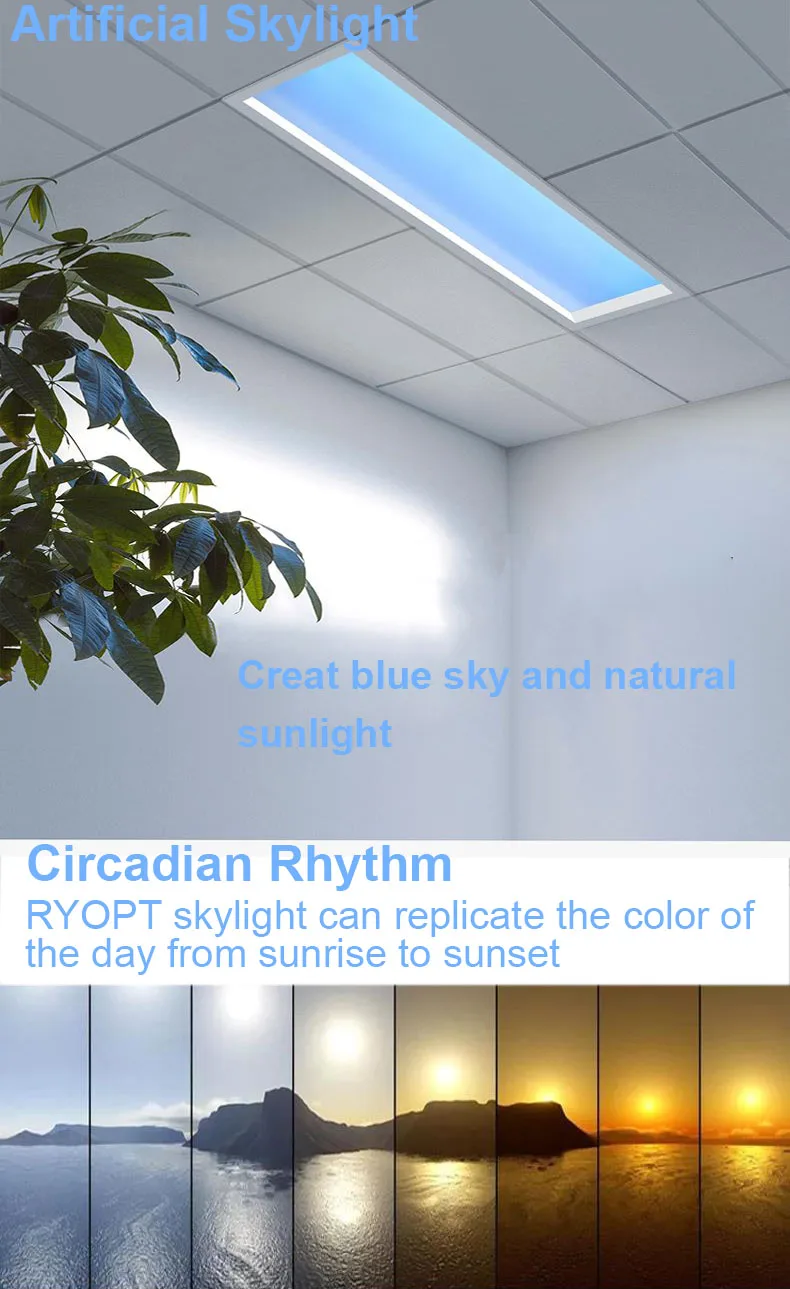 Artificial Skylight

Creat blue sky and natural sunlight

Circadian Rhythm

RYOPT skylight can replicate the color of the day from sunrise to sunset